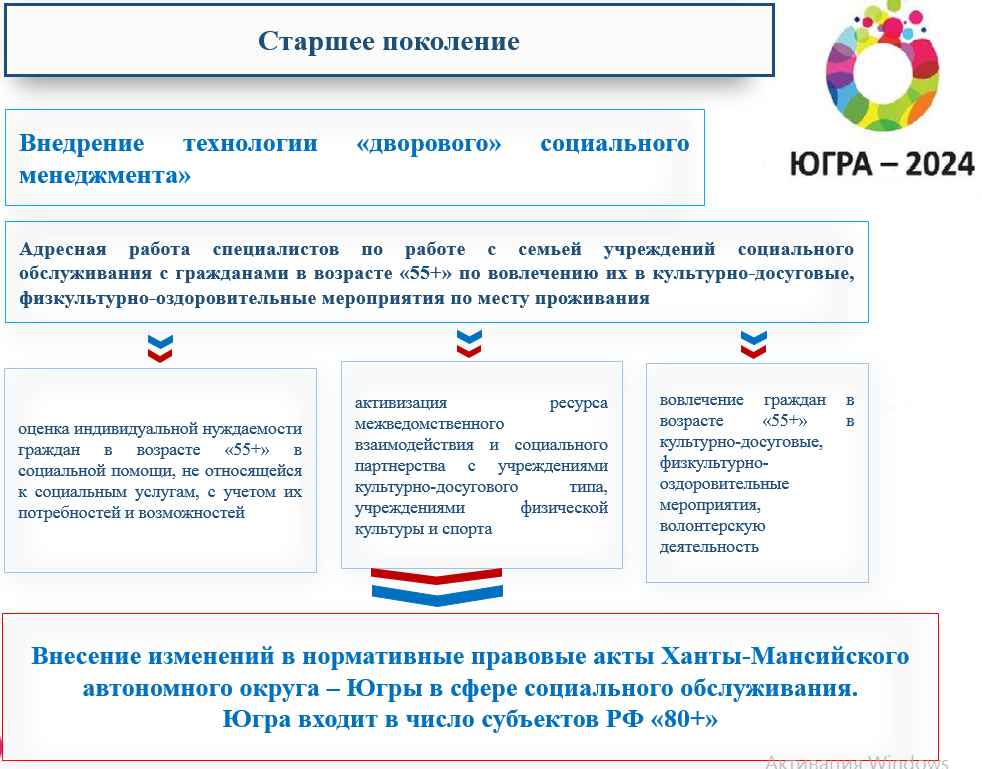 Старшее поколение

ЮГРА – 2024

Внедрение технологии «дворового» социального менеджмента»

Адресная работа специалистов по работе с семьей учреждений социального обслуживания с гражданами в возрасте «55+» по вовлечению их в культурно-досуговые, физкультурно-оздоровительные мероприятия по месту проживания

оценка индивидуальной нуждаемости граждан в возрасте «55+» в социальной помощи, не относящейся к социальным услугам, с учетом их потребностей и возможностей

активизация ресурса межведомственного взаимодействия и социального партнерства с учреждениями культурно-досугового типа, учреждениями физической культуры и спорта

вовлечение граждан в возрасте «55+» в культурно-досуговые, физкультурно-оздоровительные мероприятия, волонтерскую деятельность

Внесение изменений в нормативные правовые акты Ханты-Мансийского автономного округа – Югры в сфере социального обслуживания.
Югра входит в число субъектов РФ «80+»

Активация Windows